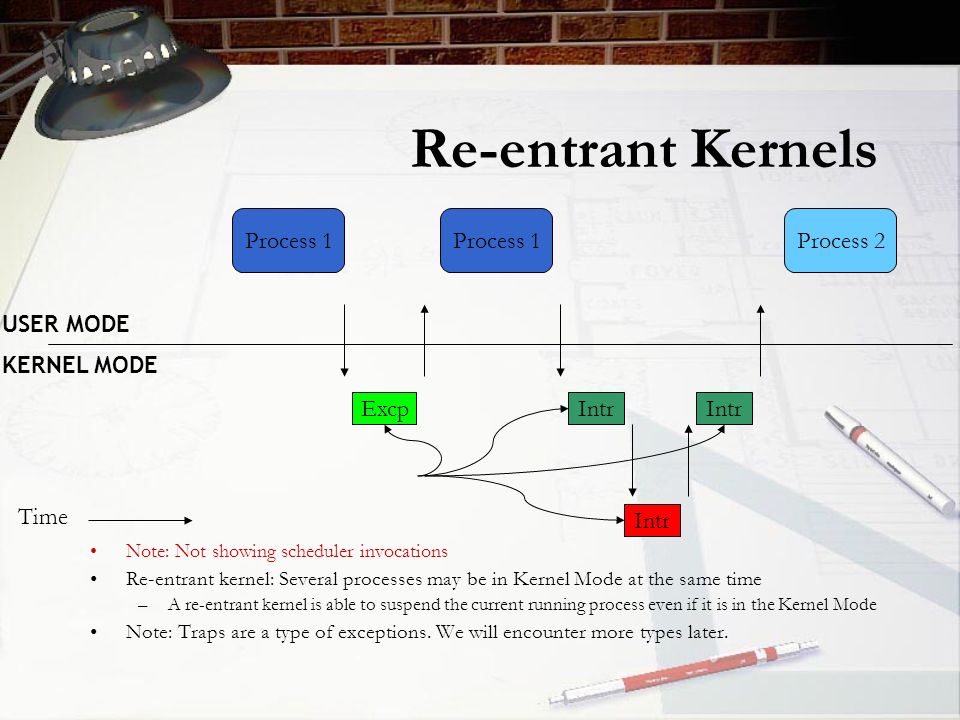 Re-entrant Kernels

Process 1

Process 1

Process 2

USER MODE

KERNEL MODE

Excp

Intr

Intr

Intr

Time

• Note: Not showing scheduler invocations
• Re-entrant kernel: Several processes may be in Kernel Mode at the same time
– A re-entrant kernel is able to suspend the current running process even if it is in the Kernel Mode
• Note: Traps are a type of exceptions. We will encounter more types later.